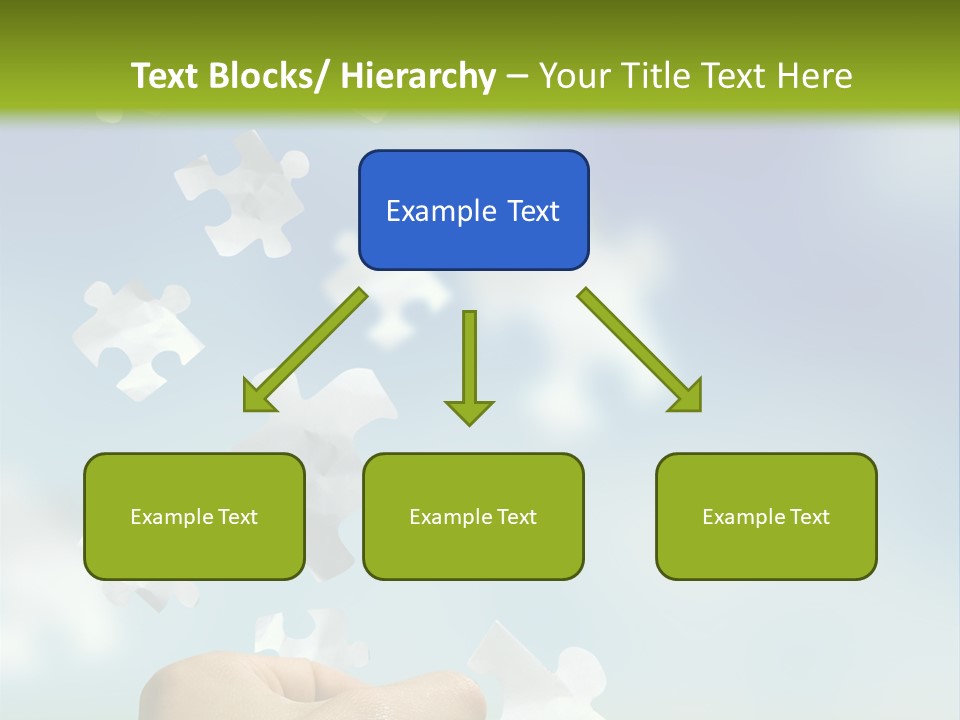 Text Blocks/ Hierarchy – Your Title Text Here

Example Text

Example Text

Example Text

Example Text